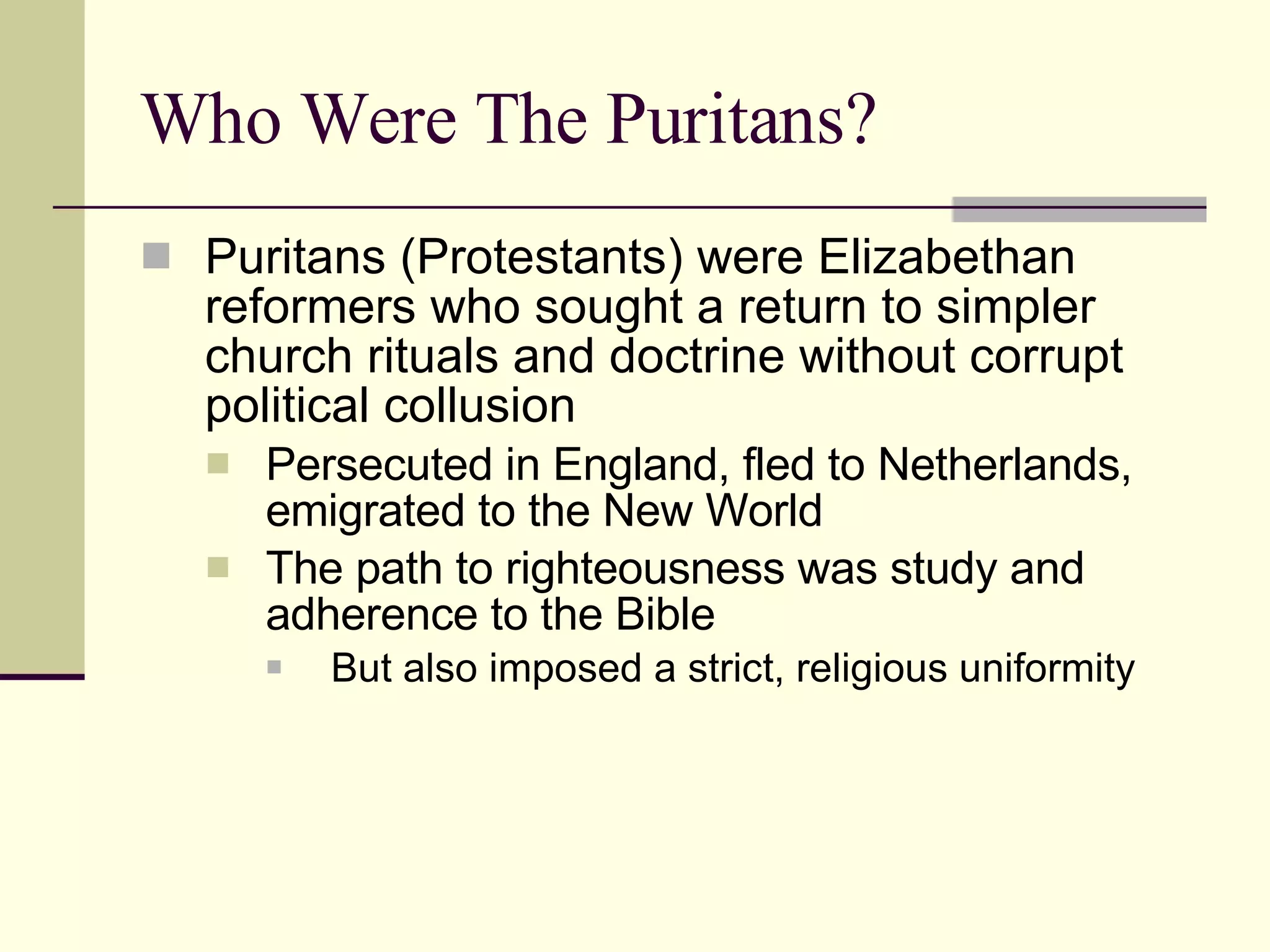 Who Were The Puritans?

Puritans (Protestants) were Elizabethan reformers who sought a return to simpler church rituals and doctrine without corrupt political collusion

Persecuted in England, fled to Netherlands, emigrated to the New World

The path to righteousness was study and adherence to the Bible

But also imposed a strict, religious uniformity